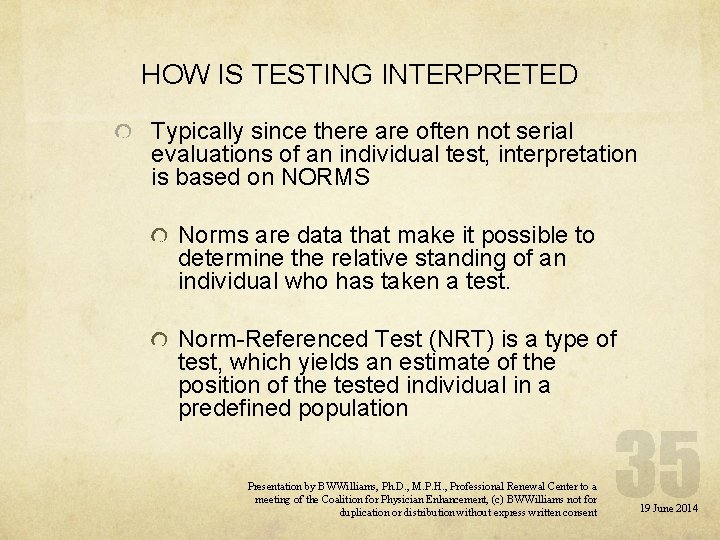 HOW IS TESTING INTERPRETED

Typically since there are often not serial evaluations of an individual test, interpretation is based on NORMS

Norms are data that make it possible to determine the relative standing of an individual who has taken a test.

Norm-Referenced Test (NRT) is a type of test, which yields an estimate of the position of the tested individual in a predefined population

35

Presentation by BWWilliams, Ph.D., M.P.H., Professional Renewal Center to a meeting of the Coalition for Physician Enhancement, (c) BWWilliams not for duplication or distribution without express written consent

19 June 2014